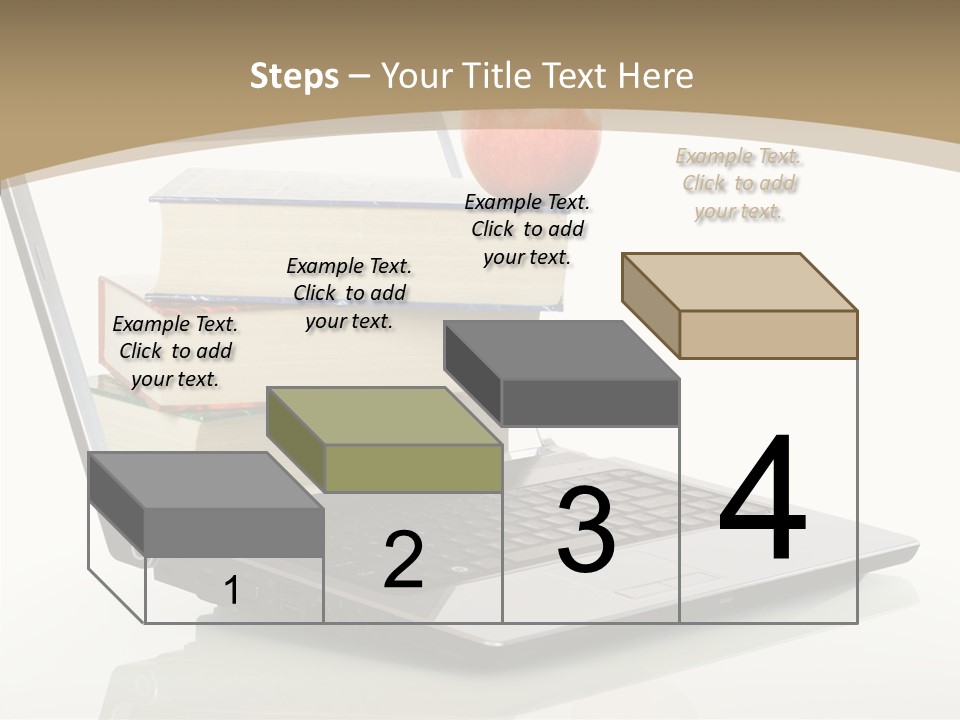 Steps – Your Title Text Here

Example Text. Click to add your text.

Example Text. Click to add your text.

Example Text. Click to add your text.

Example Text. Click to add your text.

1

2

3

4